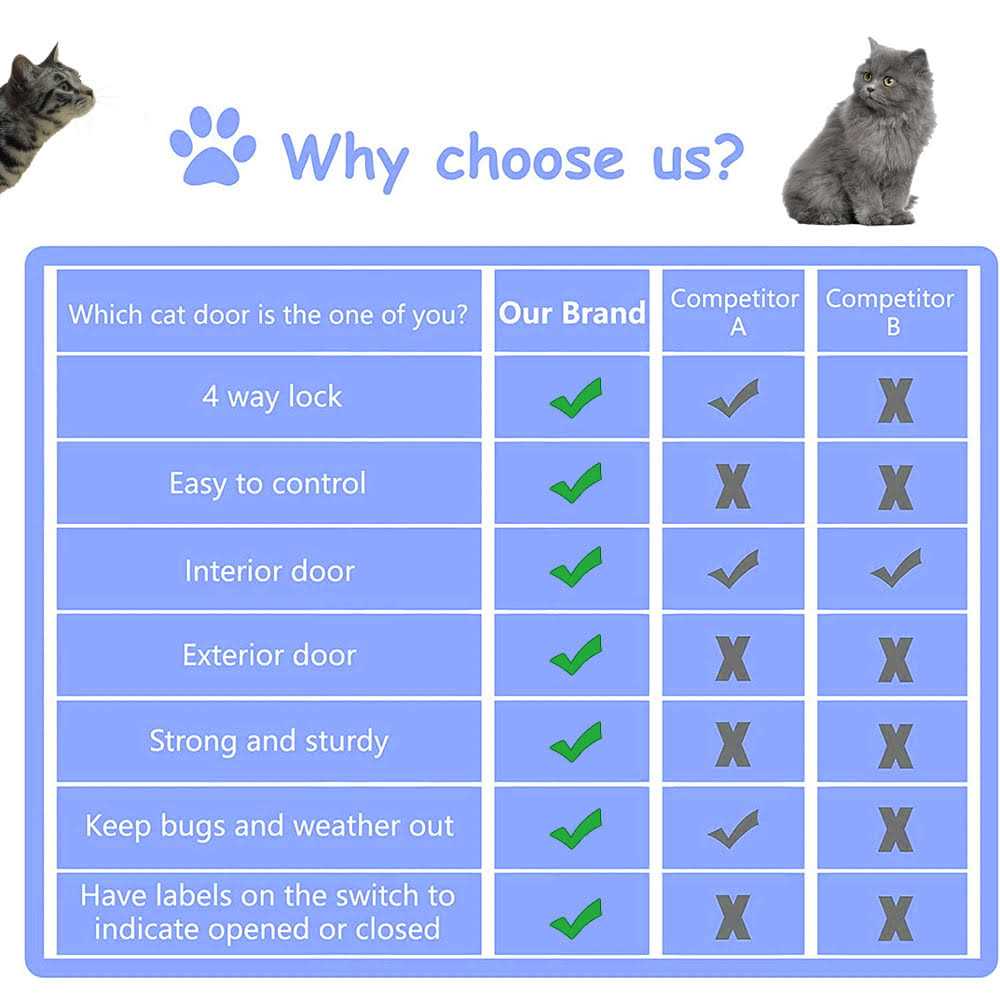 Why choose us?

| Which cat door is the one of you? | Our Brand | Competitor A | Competitor B |
|---|---|---|---|
| 4 way lock | ✓ | ✓ | X |
| Easy to control | ✓ | X | X |
| Interior door | ✓ | ✓ | ✓ |
| Exterior door | ✓ | X | X |
| Strong and sturdy | ✓ | X | X |
| Keep bugs and weather out | ✓ | ✓ | X |
| Have labels on the switch to indicate opened or closed | ✓ | X | X |